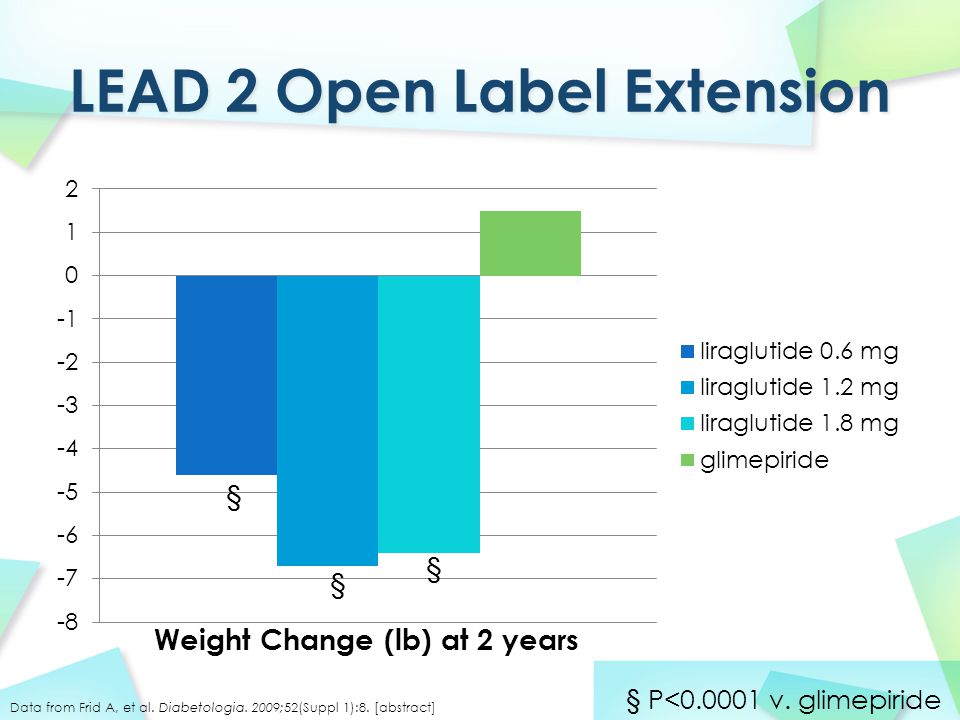 LEAD 2 Open Label Extension

2
1
0
-1
-2
-3
-4
-5
-6
-7
-8

§
§
§

liraglutide 0.6 mg
liraglutide 1.2 mg
liraglutide 1.8 mg
glimepiride

Weight Change (lb) at 2 years

Data from Frid A, et al. Diabetologia. 2009;52(Suppl 1):8. [abstract]

§ P<0.0001 v. glimepiride